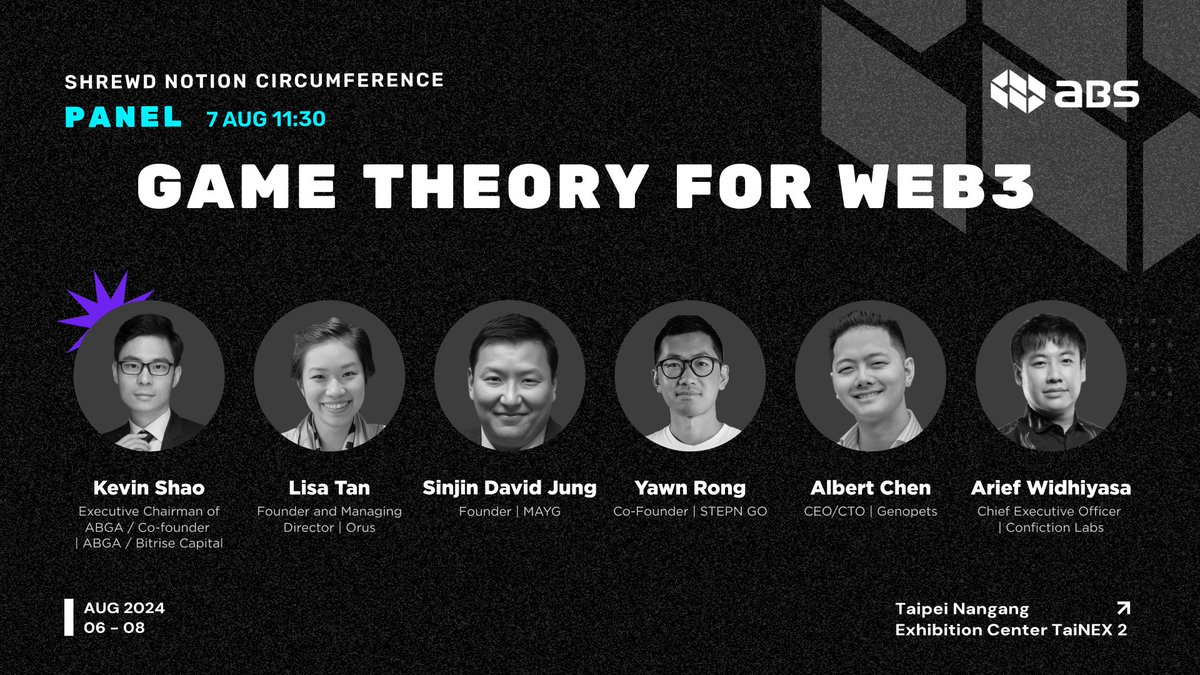 SHREWD NOTION CIRCUMFERENCE
PANEL 7 AUG 11:30

ABS

GAME THEORY FOR WEB3

Kevin Shao
Executive Chairman of ABGA / Co-founder | ABGA / Bitrise Capital

Lisa Tan
Founder and Managing Director | Orus

Sinjin David Jung
Founder | MAYG

Yawn Rong
Co-Founder | STEPN GO

Albert Chen
CEO/CTO | Genopets

Arief Widhiyasa
Chief Executive Officer | Confiction Labs

AUG 2024
06 – 08

Taipei Nangang Exhibition Center TaiNEX 2